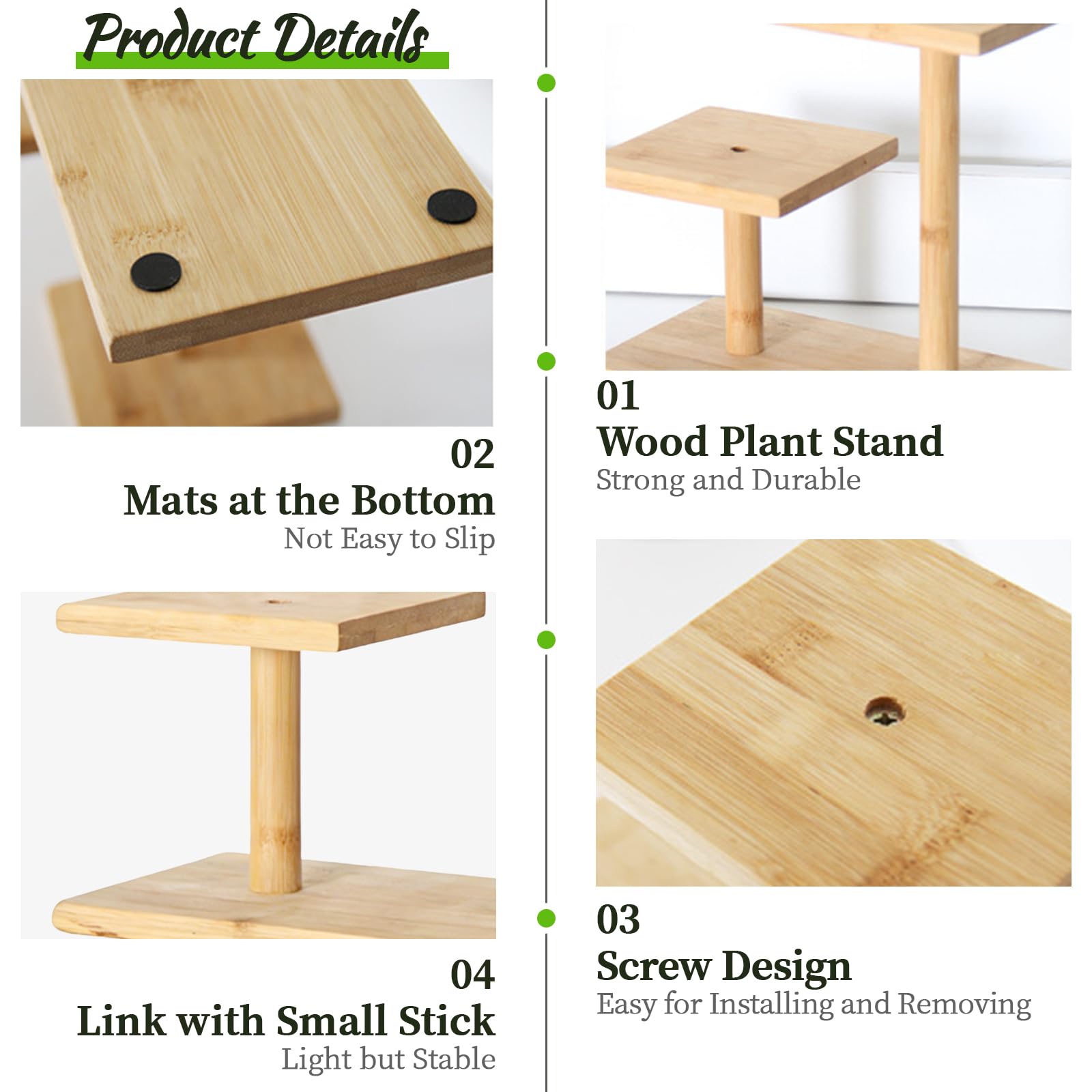 Product Details

02
Mats at the Bottom
Not Easy to Slip

04
Link with Small Stick
Light but Stable

01
Wood Plant Stand
Strong and Durable

03
Screw Design
Easy for Installing and Removing